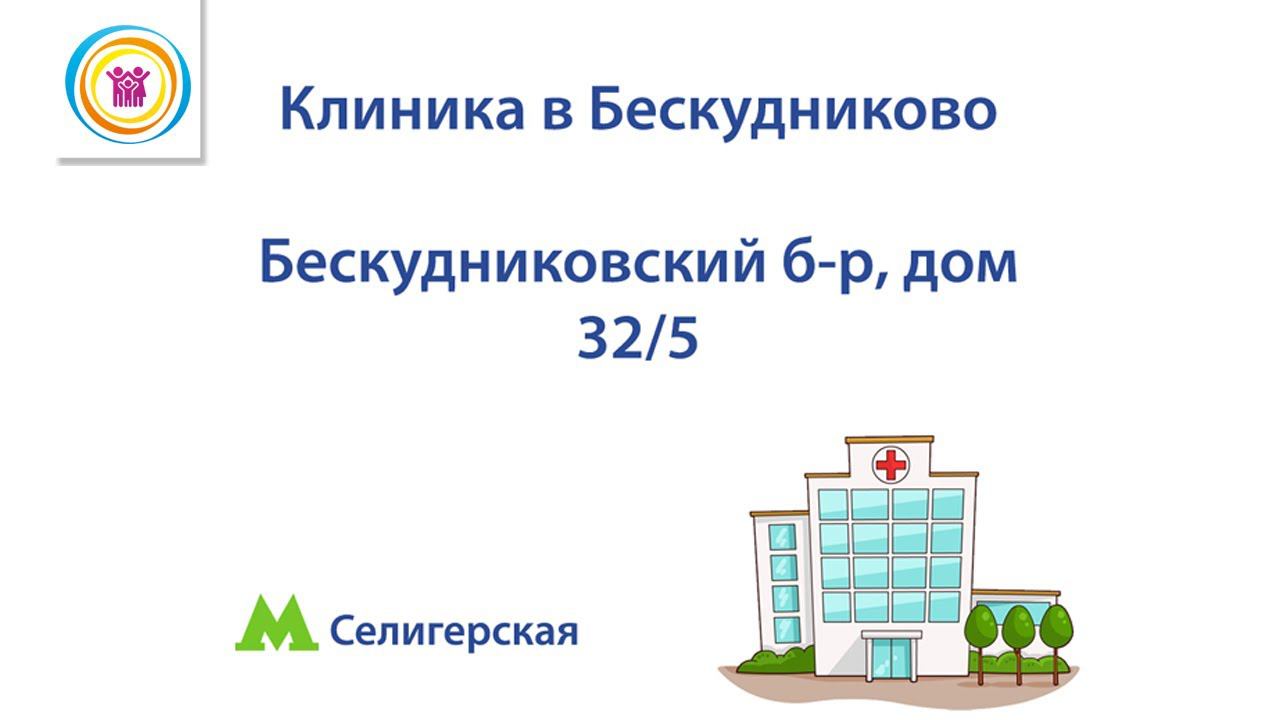 Клиника в Бескудниково

Бескудниковский б-р, дом 32/5

М Селигерская